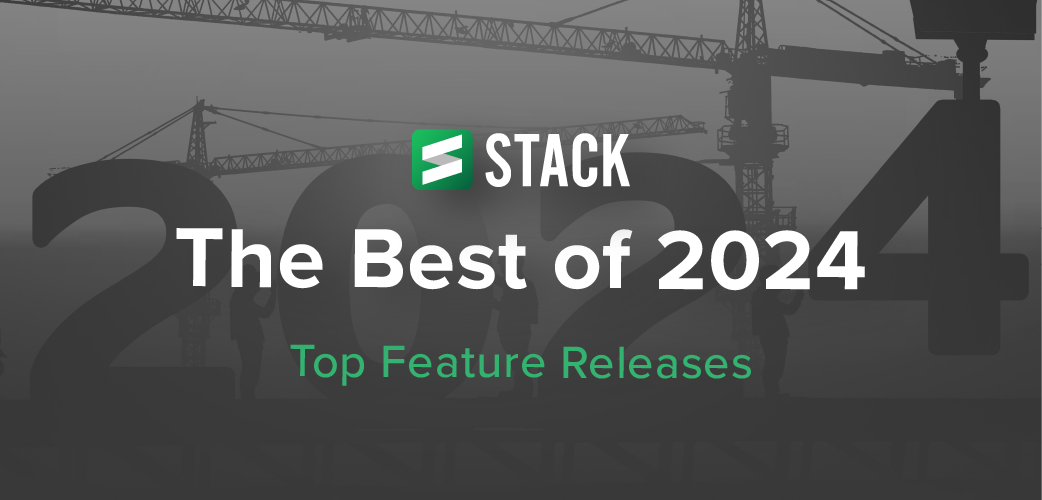 STACK

The Best of 2024

Top Feature Releases